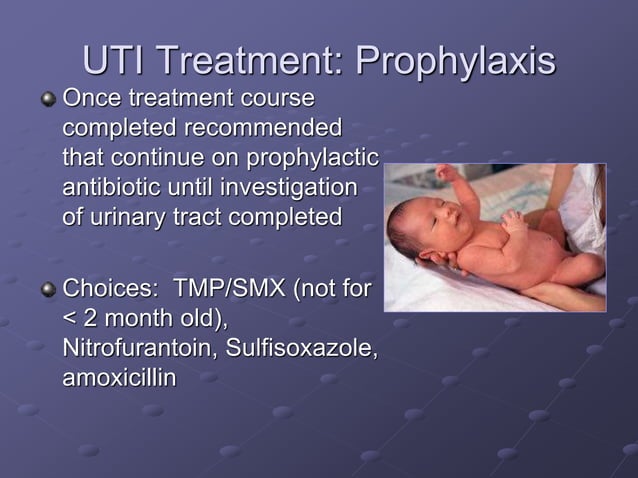 UTI Treatment: Prophylaxis

Once treatment course completed recommended that continue on prophylactic antibiotic until investigation of urinary tract completed

Choices: TMP/SMX (not for < 2 month old), Nitrofurantoin, Sulfisoxazole, amoxicillin